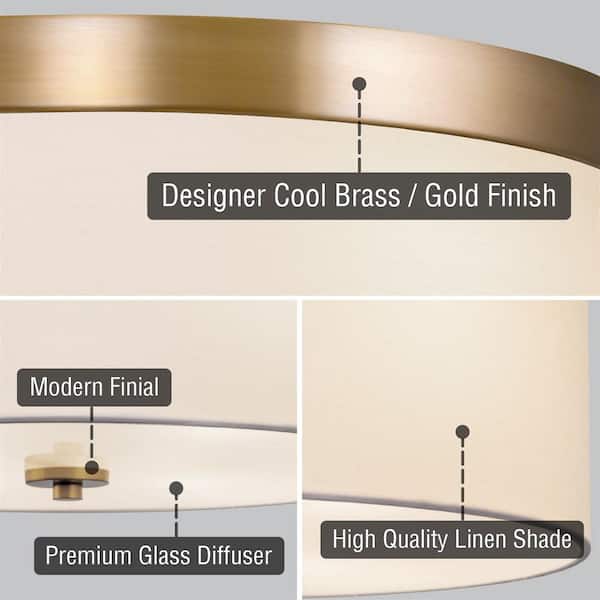 Designer Cool Brass / Gold Finish

Modern Finial

Premium Glass Diffuser

High Quality Linen Shade